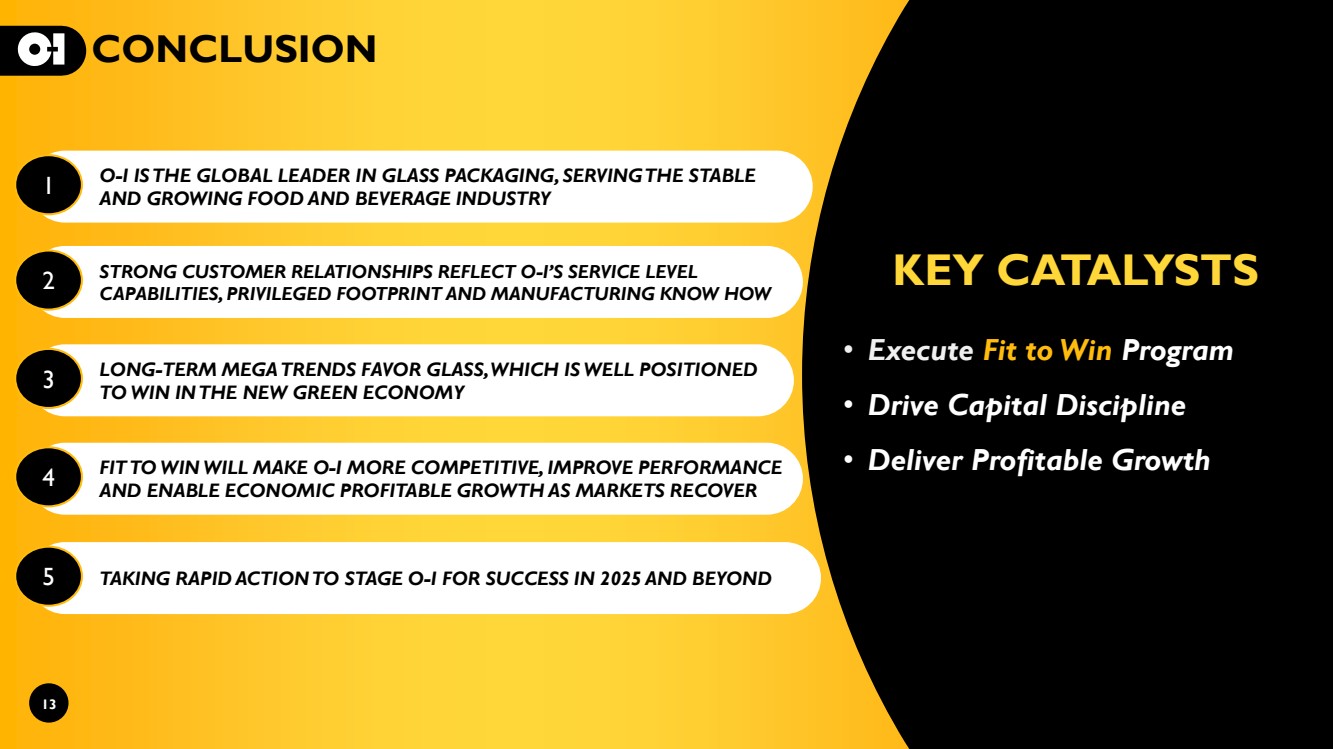 O-I CONCLUSION

1 O-I IS THE GLOBAL LEADER IN GLASS PACKAGING, SERVING THE STABLE AND GROWING FOOD AND BEVERAGE INDUSTRY

2 STRONG CUSTOMER RELATIONSHIPS REFLECT O-I'S SERVICE LEVEL CAPABILITIES, PRIVILEGED FOOTPRINT AND MANUFACTURING KNOW HOW

3 LONG-TERM MEGA TRENDS FAVOR GLASS, WHICH IS WELL POSITIONED TO WIN IN THE NEW GREEN ECONOMY

4 FIT TO WIN WILL MAKE O-I MORE COMPETITIVE, IMPROVE PERFORMANCE AND ENABLE ECONOMIC PROFITABLE GROWTH AS MARKETS RECOVER

5 TAKING RAPID ACTION TO STAGE O-I FOR SUCCESS IN 2025 AND BEYOND

KEY CATALYSTS

• Execute Fit to Win Program
• Drive Capital Discipline
• Deliver Profitable Growth

13